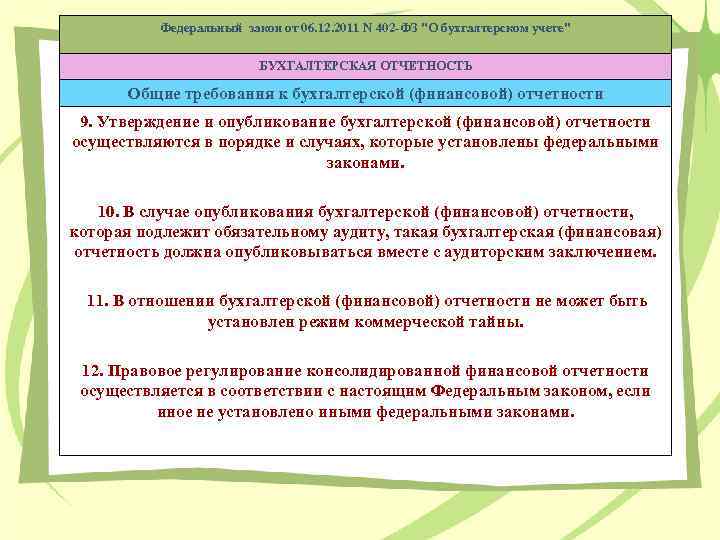 Федеральный закон от 06.12.2011 N 402-ФЗ "О бухгалтерском учете"

БУХГАЛТЕРСКАЯ ОТЧЕТНОСТЬ

Общие требования к бухгалтерской (финансовой) отчетности

9. Утверждение и опубликование бухгалтерской (финансовой) отчетности осуществляются в порядке и случаях, которые установлены федеральными законами.

10. В случае опубликования бухгалтерской (финансовой) отчетности, которая подлежит обязательному аудиту, такая бухгалтерская (финансовая) отчетность должна опубликовываться вместе с аудиторским заключением.

11. В отношении бухгалтерской (финансовой) отчетности не может быть установлен режим коммерческой тайны.

12. Правовое регулирование консолидированной финансовой отчетности осуществляется в соответствии с настоящим Федеральным законом, если иное не установлено иными федеральными законами.